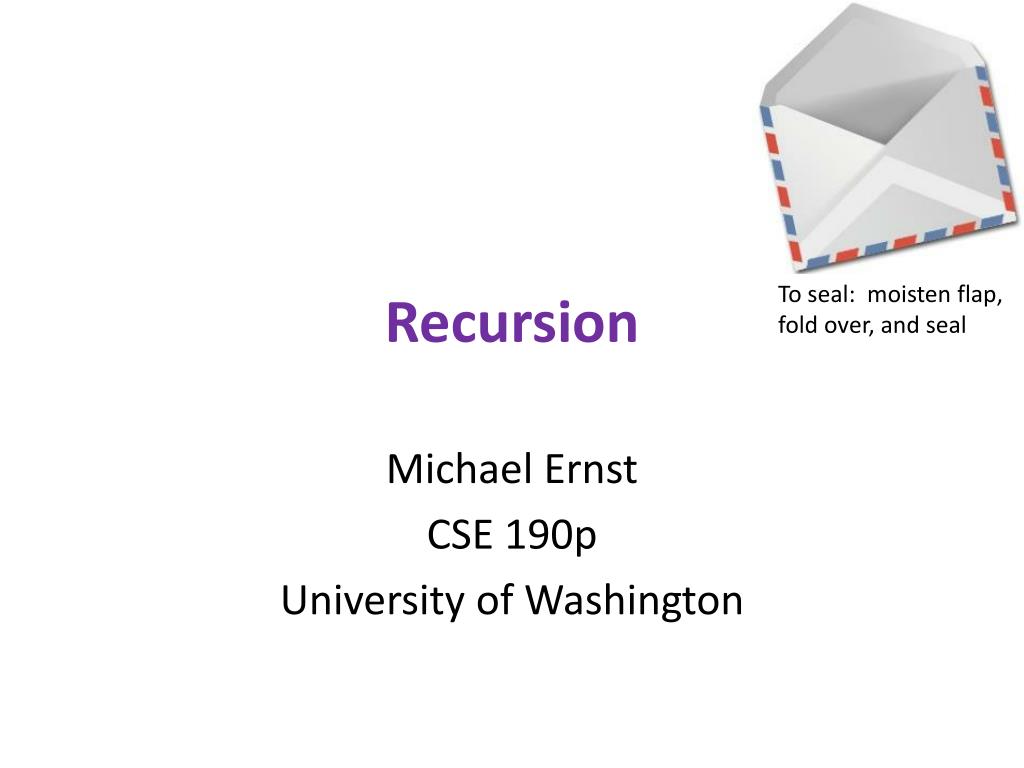 To seal: moisten flap, fold over, and seal

Recursion

Michael Ernst
CSE 190p
University of Washington